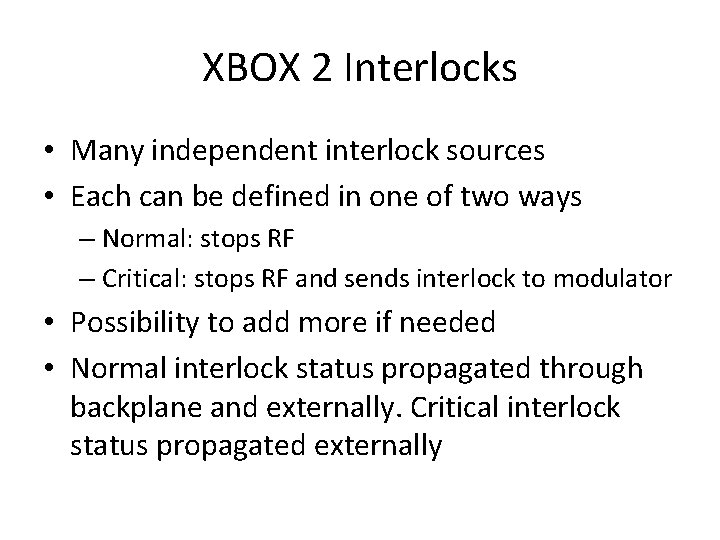 XBOX 2 Interlocks

• Many independent interlock sources
• Each can be defined in one of two ways
– Normal: stops RF
– Critical: stops RF and sends interlock to modulator
• Possibility to add more if needed
• Normal interlock status propagated through backplane and externally. Critical interlock status propagated externally